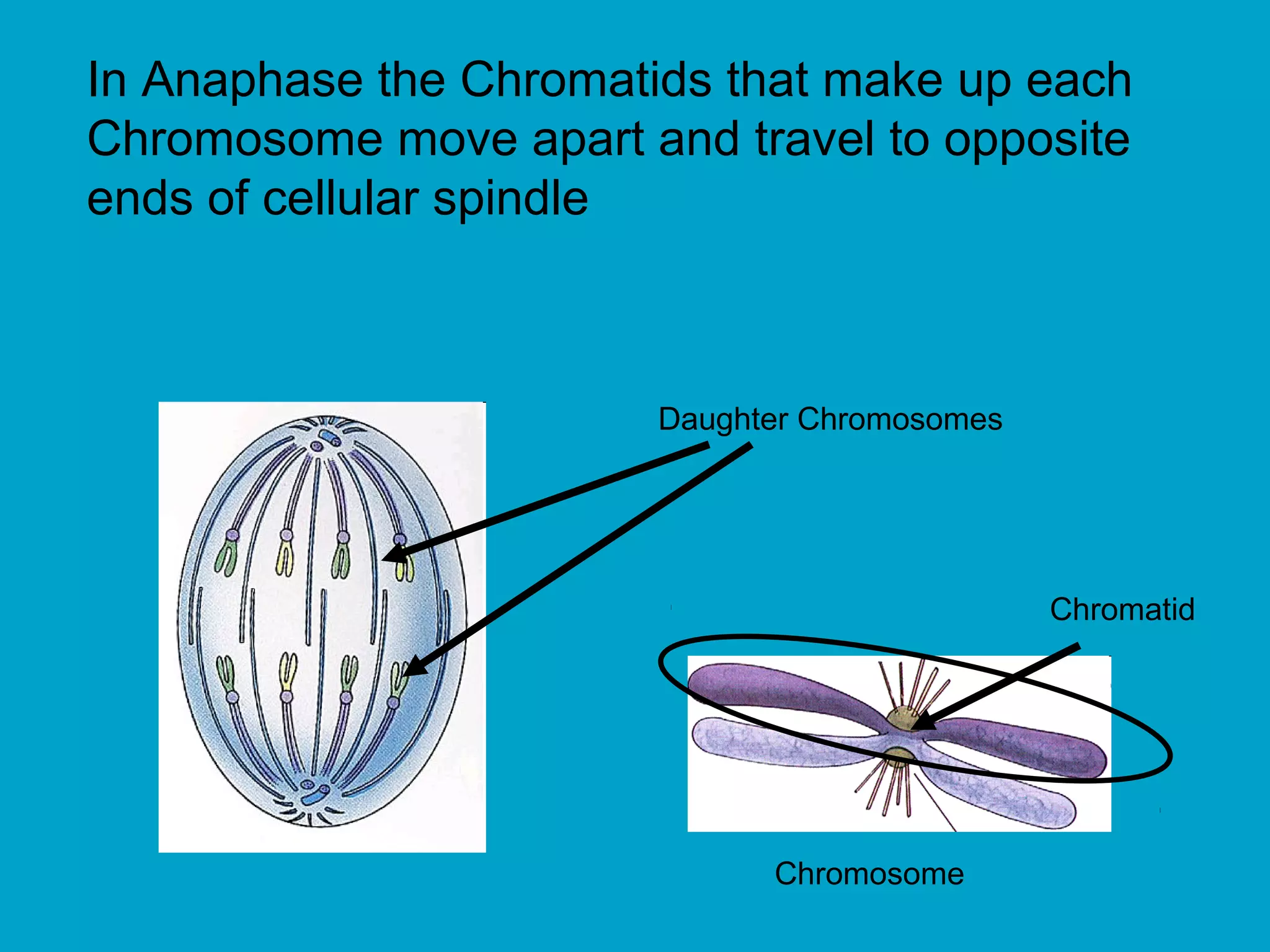 In Anaphase the Chromatids that make up each Chromosome move apart and travel to opposite ends of cellular spindle

Daughter Chromosomes

Chromatid

Chromosome